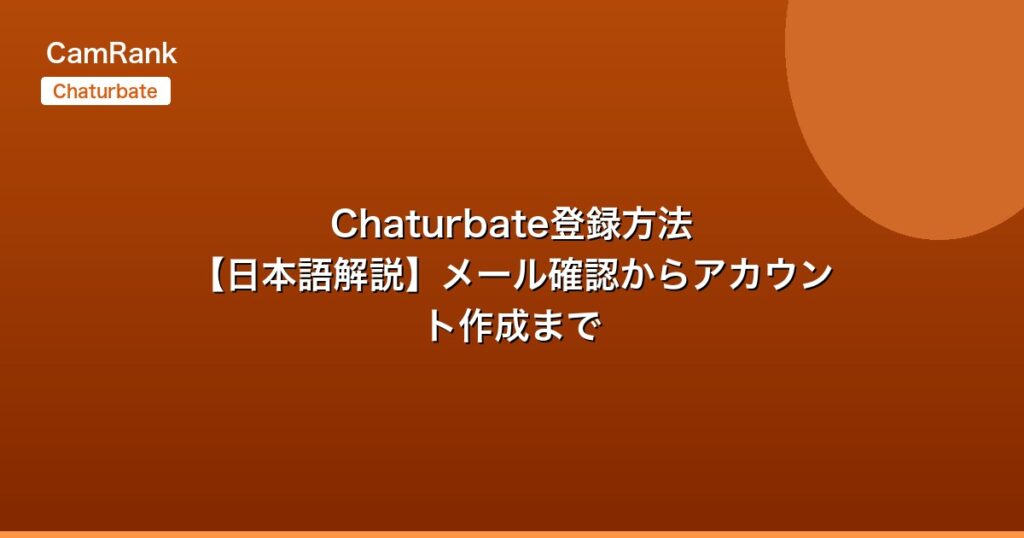 CamRank
Chaturbate

Chaturbate登録方法【日本語解説】メール確認からアカウント作成まで